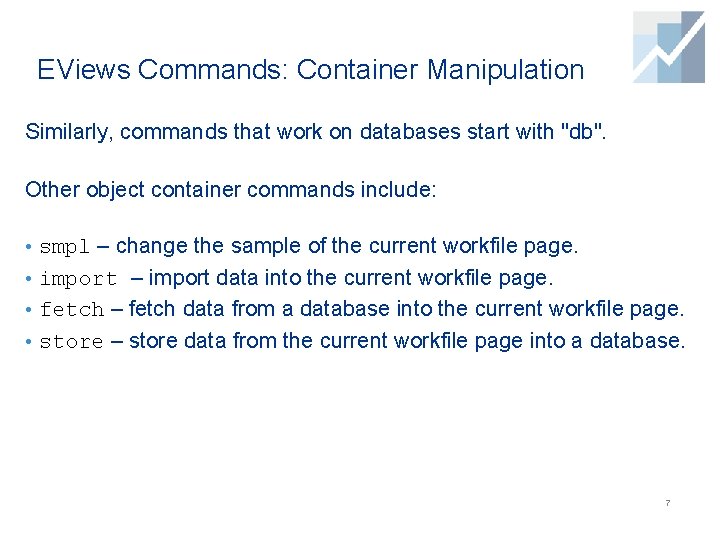 EViews Commands: Container Manipulation

Similarly, commands that work on databases start with "db".

Other object container commands include:

• smpl – change the sample of the current workfile page.
• import – import data into the current workfile page.
• fetch – fetch data from a database into the current workfile page.
• store – store data from the current workfile page into a database.

7